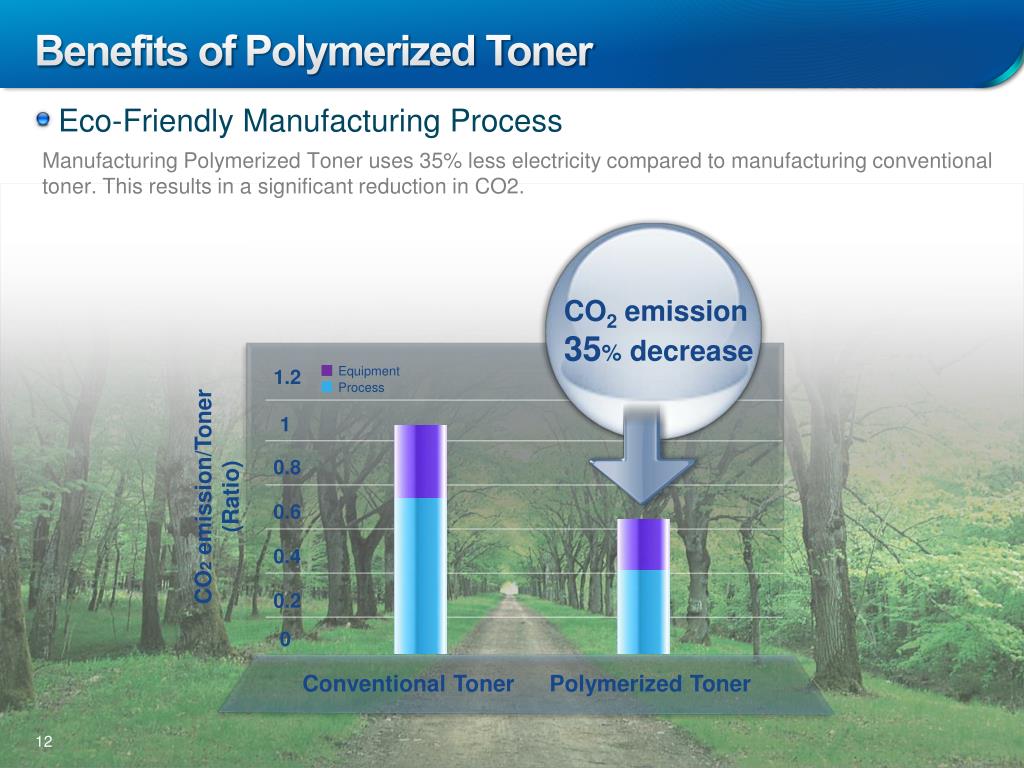 Benefits of Polymerized Toner

Eco-Friendly Manufacturing Process

Manufacturing Polymerized Toner uses 35% less electricity compared to manufacturing conventional toner. This results in a significant reduction in CO2.

$CO_2$ emission
35% decrease

Equipment
Process

$CO_2$ emission/Toner (Ratio)

1.2
1
0.8
0.6
0.4
0.2
0

Conventional Toner
Polymerized Toner

12